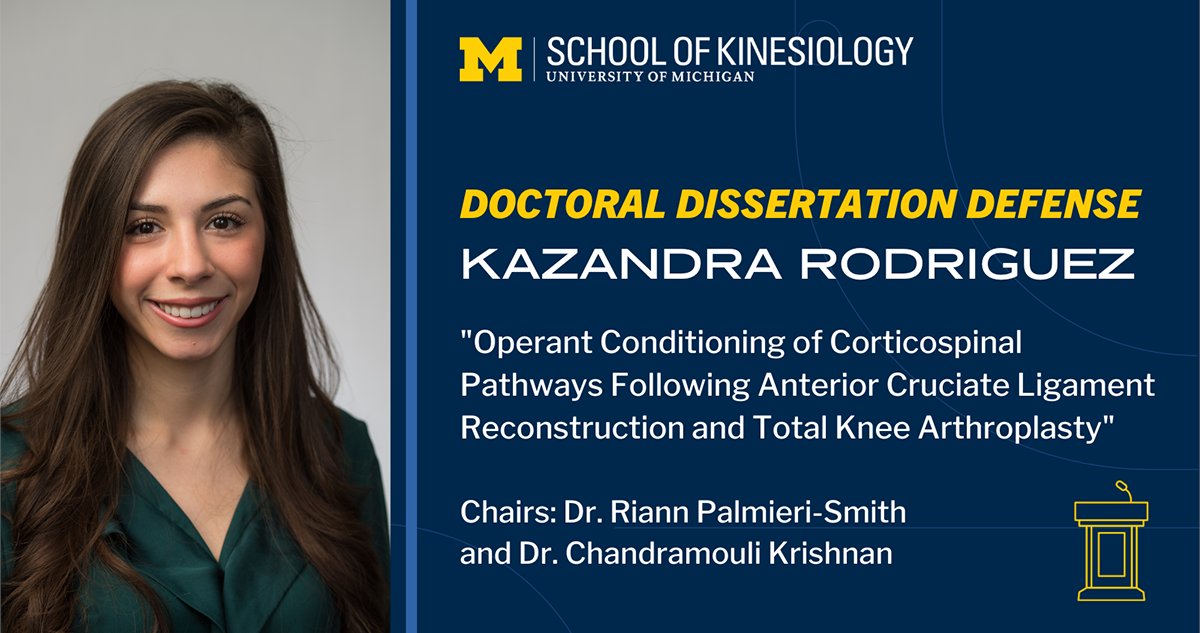 M | SCHOOL OF KINESIOLOGY
UNIVERSITY OF MICHIGAN

DOCTORAL DISSERTATION DEFENSE
KAZANDRA RODRIGUEZ

"Operant Conditioning of Corticospinal Pathways Following Anterior Cruciate Ligament Reconstruction and Total Knee Arthroplasty"

Chairs: Dr. Riann Palmieri-Smith and Dr. Chandramouli Krishnan